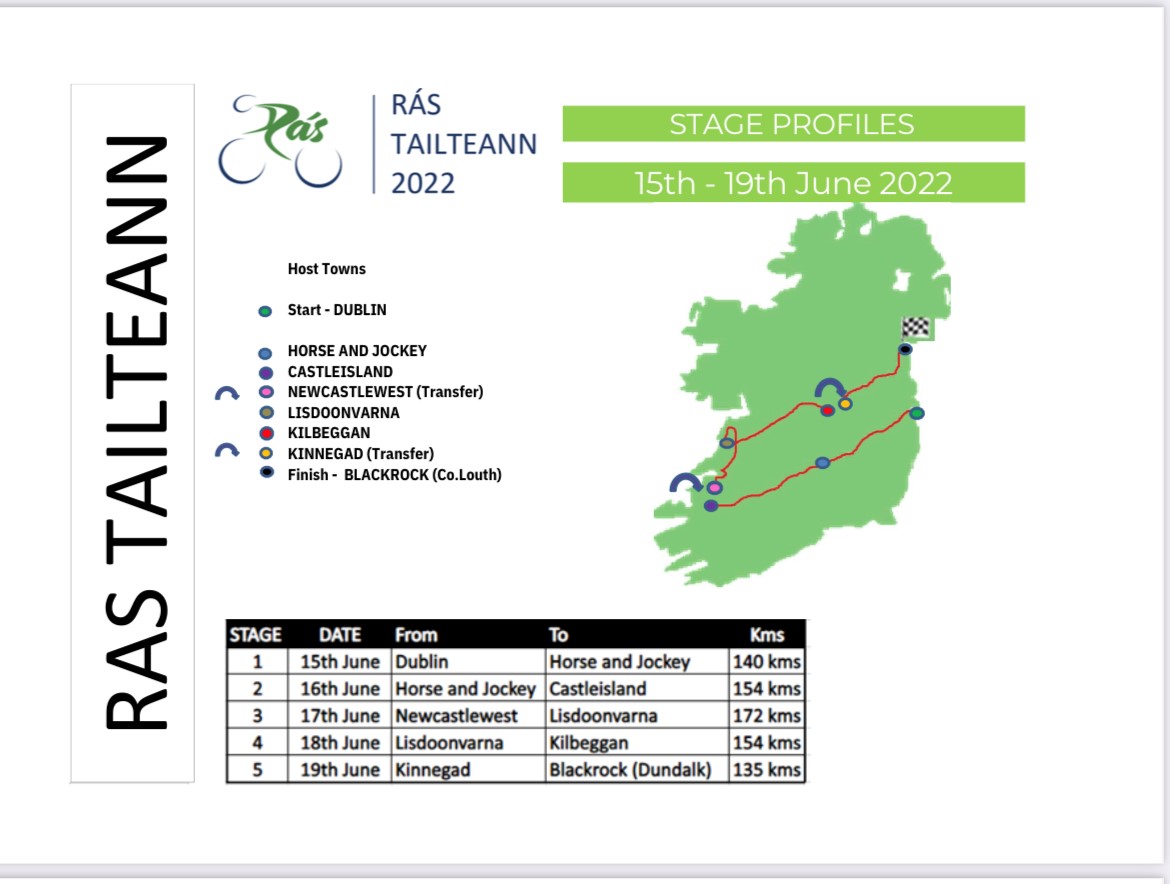 RAS TAILTEANN

Rás

RÁS TAILTEANN 2022

STAGE PROFILES

15th - 19th June 2022

Host Towns

Start - DUBLIN

HORSE AND JOCKEY
CASTLEISLAND
NEWCASTLEWEST (Transfer)
LISDOONVARNA
KILBEGGAN
KINNEGAD (Transfer)
Finish - BLACKROCK (Co.Louth)

| STAGE | DATE | From | To | Kms |
|---|---|---|---|---|
| 1 | 15th June | Dublin | Horse and Jockey | 140 kms |
| 2 | 16th June | Horse and Jockey | Castleisland | 154 kms |
| 3 | 17th June | Newcastlewest | Lisdoonvarna | 172 kms |
| 4 | 18th June | Lisdoonvarna | Kilbeggan | 154 kms |
| 5 | 19th June | Kinnegad | Blackrock (Dundalk) | 135 kms |